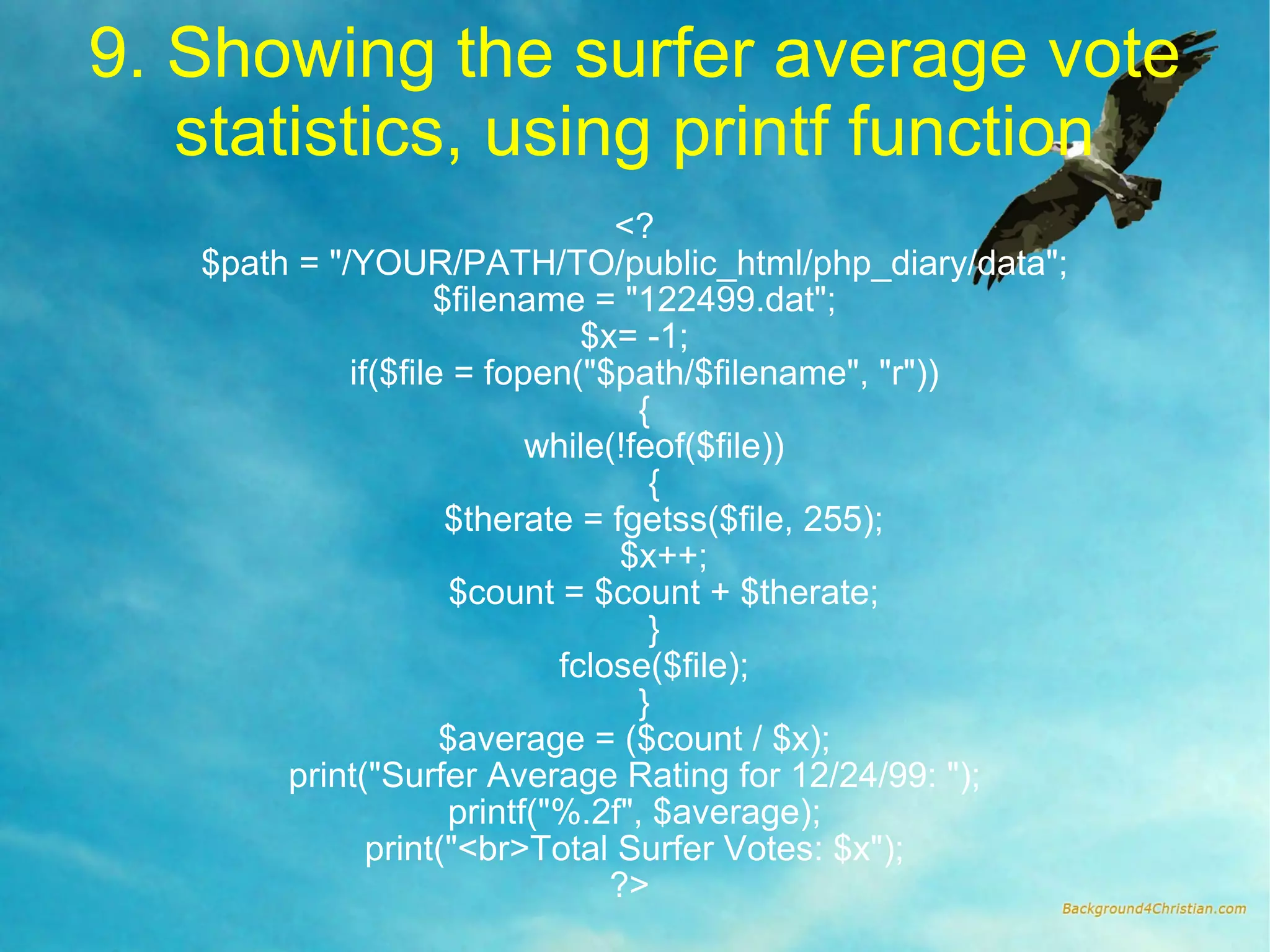 9. Showing the surfer average vote statistics, using printf function

<?
$path = "/YOUR/PATH/TO/public_html/php_diary/data";
$filename = "122499.dat";
$x= -1;
if($file = fopen("$path/$filename", "r"))
{
while(!feof($file))
{
$therate = fgetss($file, 255);
$x++;
$count = $count + $therate;
}
fclose($file);
}
$average = ($count / $x);
print("Surfer Average Rating for 12/24/99: ");
printf("%.2f", $average);
print("<br>Total Surfer Votes: $x");
?>

Background4Christian.com